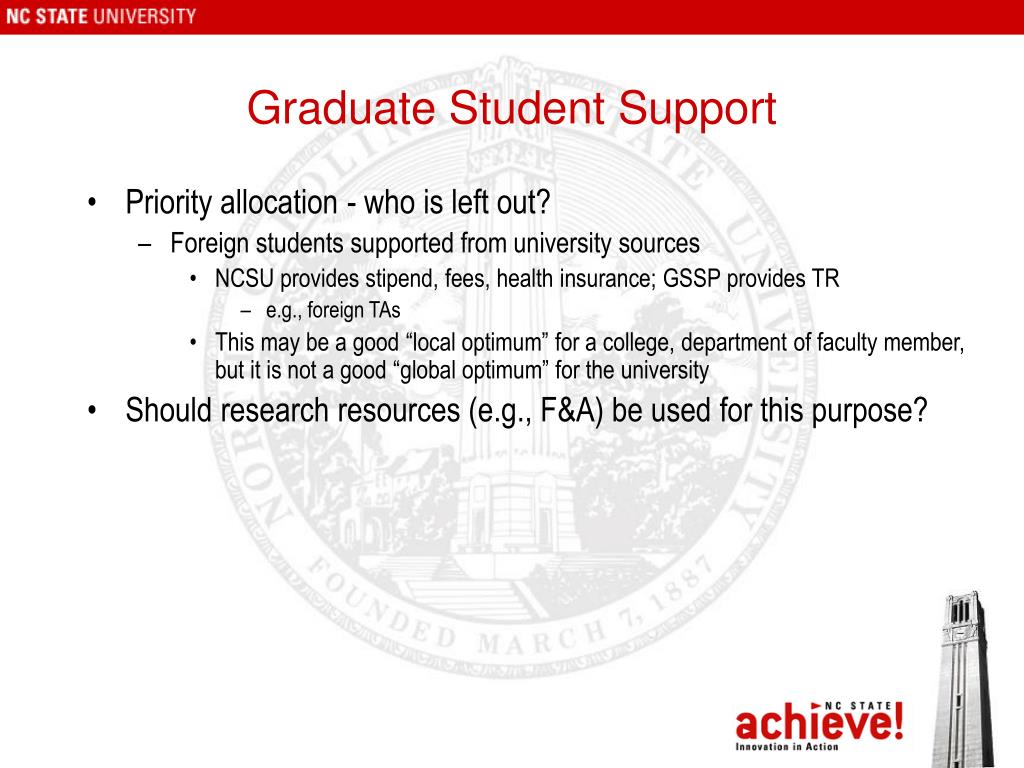 NC STATE UNIVERSITY

Graduate Student Support

• Priority allocation - who is left out?
  – Foreign students supported from university sources
    • NCSU provides stipend, fees, health insurance; GSSP provides TR
      – e.g., foreign TAs
    • This may be a good “local optimum” for a college, department of faculty member, but it is not a good “global optimum” for the university
• Should research resources (e.g., F&A) be used for this purpose?

NORTH CAROLINA STATE UNIVERSITY FOUNDED MARCH 7, 1887

NC STATE achieve! Innovation in Action